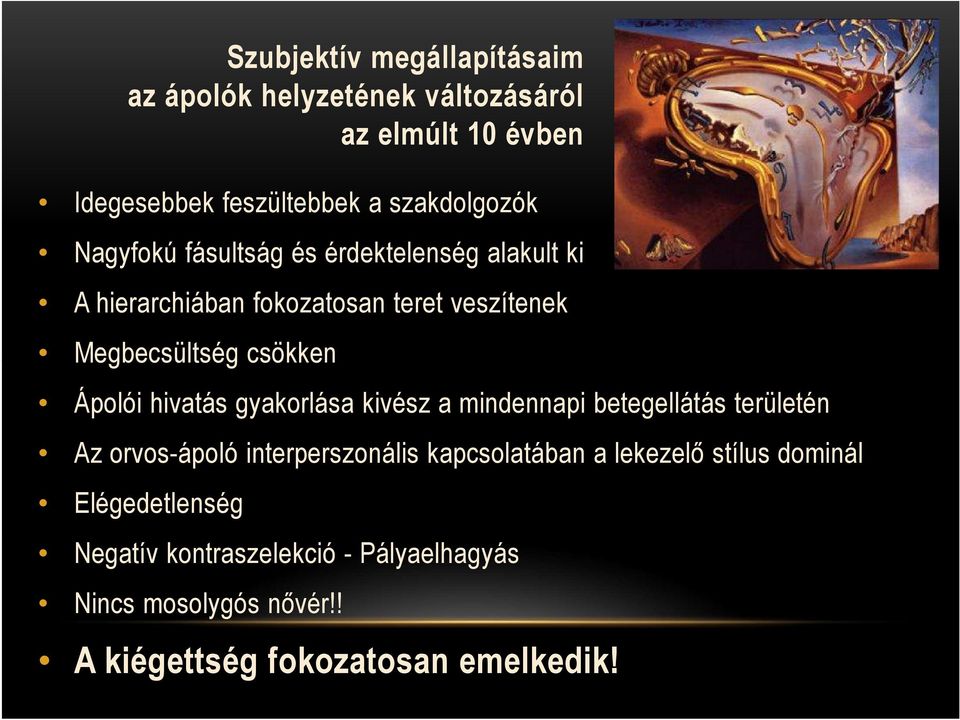 Szubjektív megállapításaim az ápolók helyzetének változásáról az elmúlt 10 évben

• Idegesebbek feszültebbek a szakdolgozók
• Nagyfokú fásultság és érdektelenség alakult ki
• A hierarchiában fokozatosan teret veszítenek
• Megbecsültség csökken
• Ápolói hivatás gyakorlása kivész a mindennapi betegellátás területén
• Az orvos-ápoló interperszonális kapcsolatában a lekezelő stílus dominál
• Elégedetlenség
• Negatív kontraszelekció - Pályaelhagyás
• Nincs mosolygós nővér!!
• A kiégettség fokozatosan emelkedik!